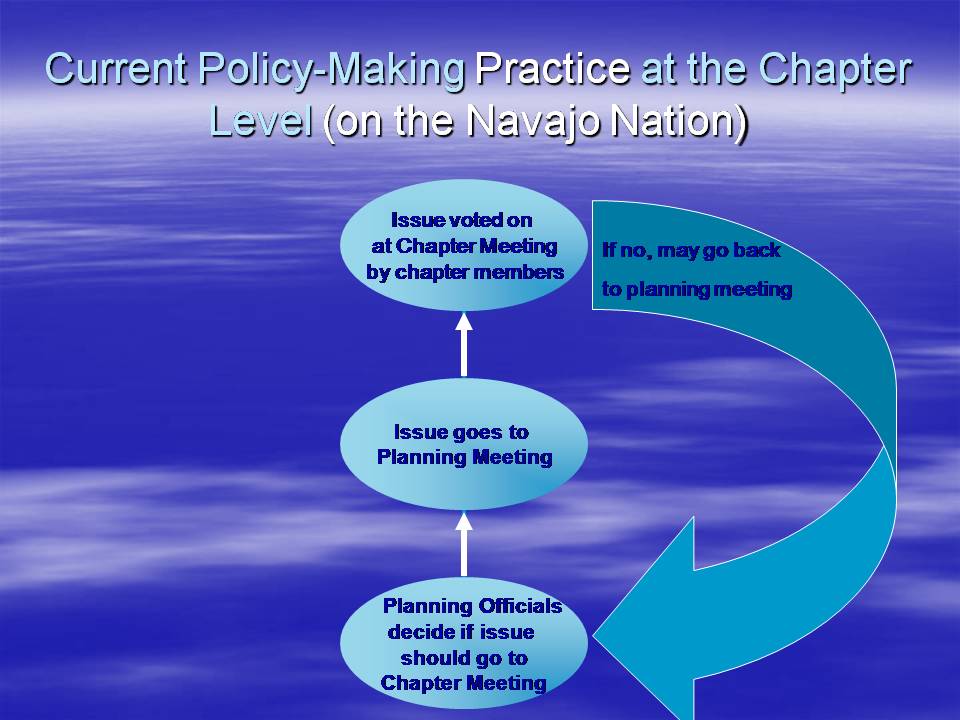 Current Policy-Making Practice at the Chapter Level (on the Navajo Nation)

Issue voted on at Chapter Meeting by chapter members

If no, may go back to planning meeting

Issue goes to Planning Meeting

Planning Officials decide if issue should go to Chapter Meeting